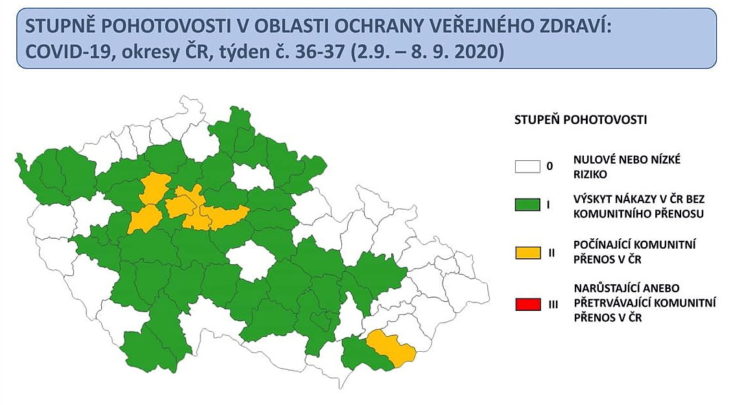 STUPNĚ POHOTOVOSTI V OBLASTI OCHRANY VEŘEJNÉHO ZDRAVÍ: COVID-19, okresy ČR, týden č. 36-37 (2.9. – 8. 9. 2020)

STUPEŇ POHOTOVOSTI

0 NULOVÉ NEBO NÍZKÉ RIZIKO

I VÝSKYT NÁKAZY V ČR BEZ KOMUNITNÍHO PŘENOSU

II POČÍNAJÍCÍ KOMUNITNÍ PŘENOS V ČR

III NARŮSTAJÍCÍ ANEBO PŘETRVÁVAJÍCÍ KOMUNITNÍ PŘENOS V ČR